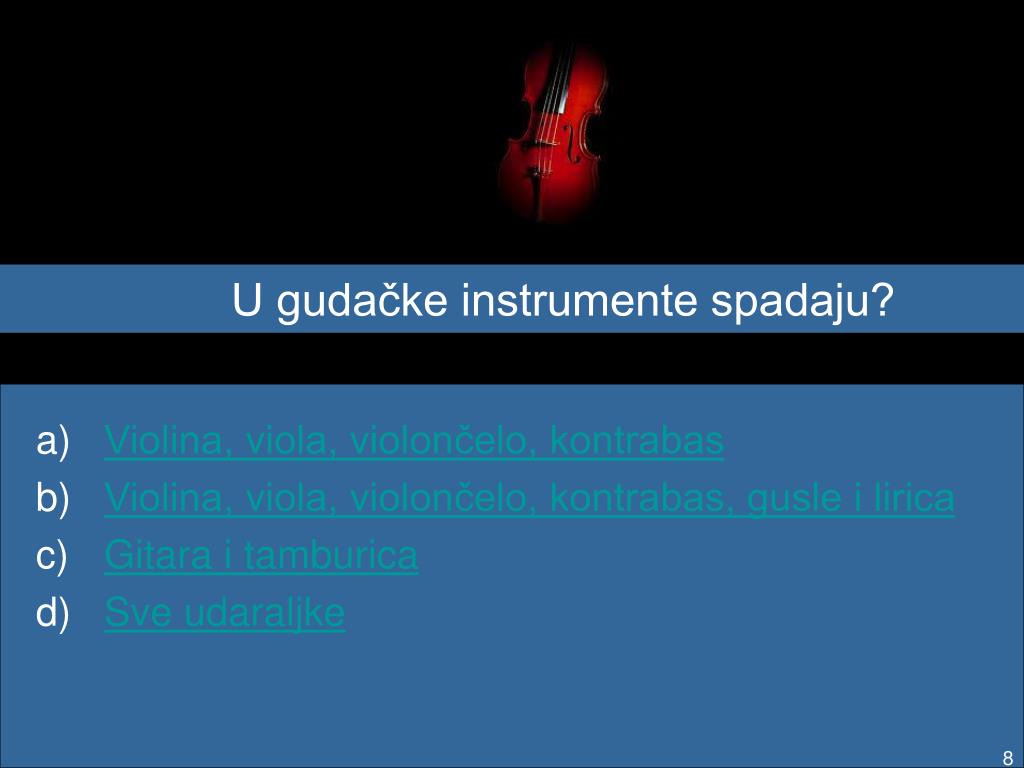 U gudačke instrumente spadaju?

a) Violina, viola, violončelo, kontrabas
b) Violina, viola, violončelo, kontrabas, gusle i lirica
c) Gitara i tamburica
d) Sve udaraljke

8